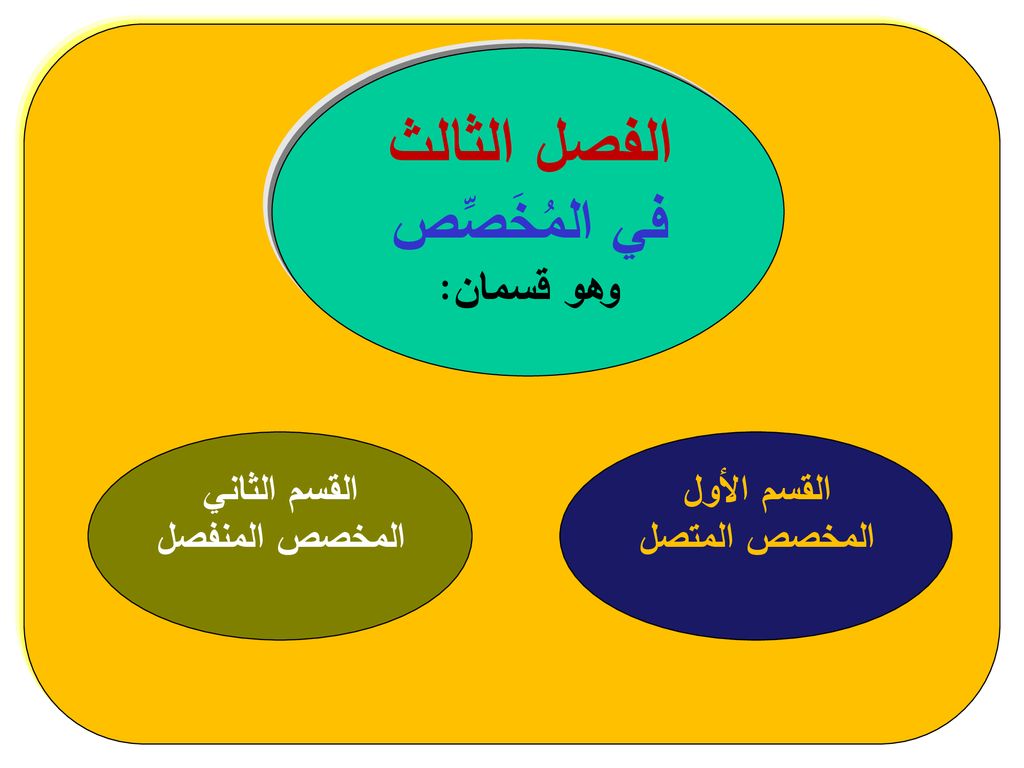 الفصل الثالث
في المُخَصِّص
وهو قسمان:

القسم الأول
المخصص المتصل

القسم الثاني
المخصص المنفصل